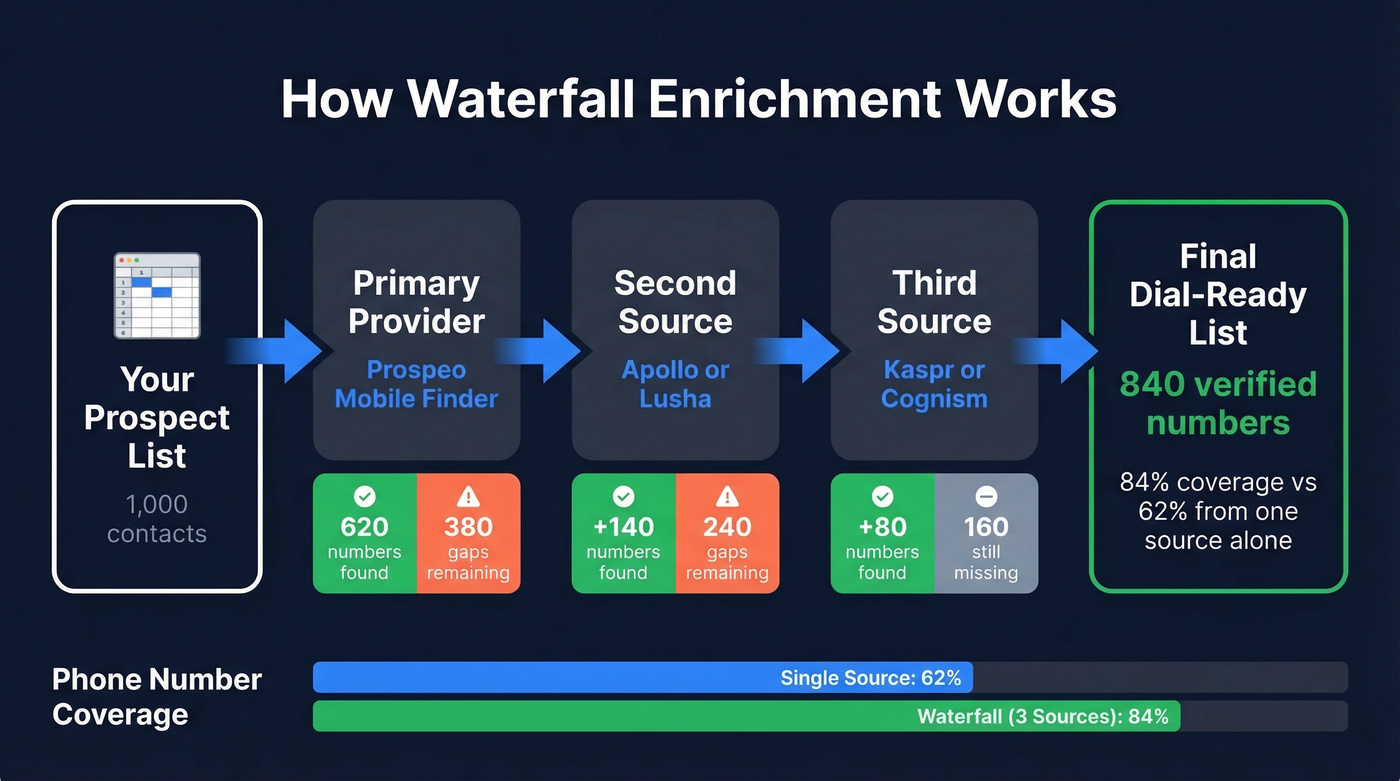 How Waterfall Enrichment Works

Your Prospect List
1,000 contacts

Primary Provider
Prospeo Mobile Finder

620 numbers found
380 gaps remaining

Second Source
Apollo or Lusha

+140 numbers found
240 gaps remaining

Third Source
Kaspr or Cognism

+80 numbers found
160 still missing

Final Dial-Ready List
840 verified numbers
84% coverage vs 62% from one source alone

Phone Number Coverage
Single Source: 62%
Waterfall (3 Sources): 84%